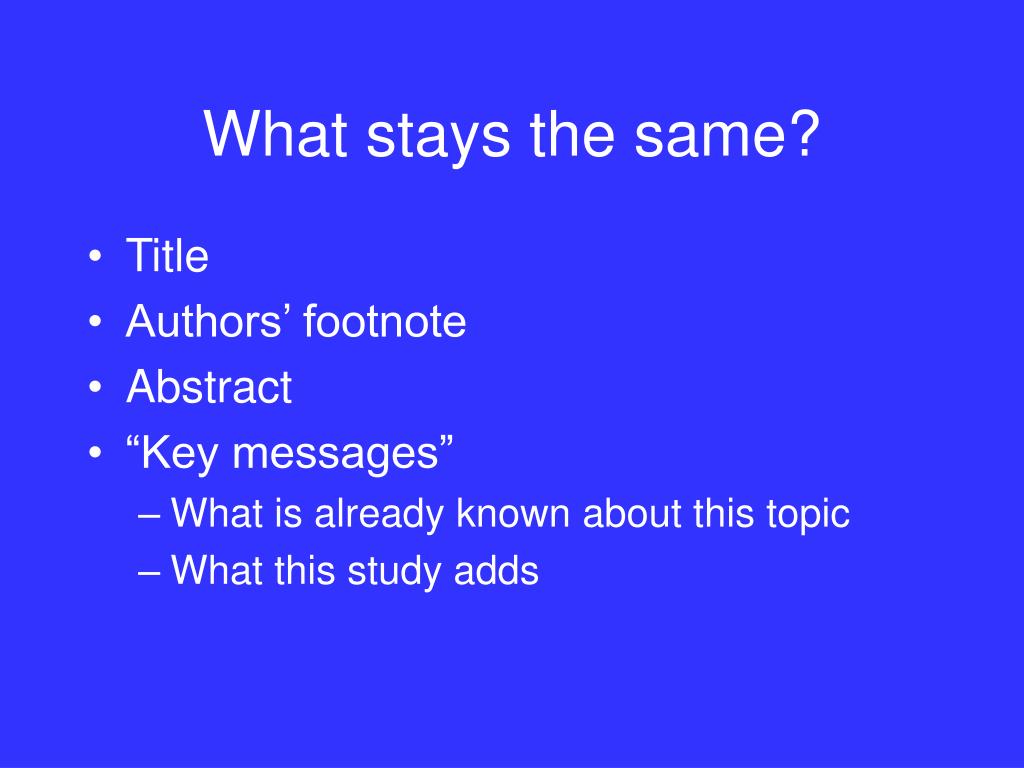 What stays the same?

• Title
• Authors’ footnote
• Abstract
• “Key messages”
– What is already known about this topic
– What this study adds